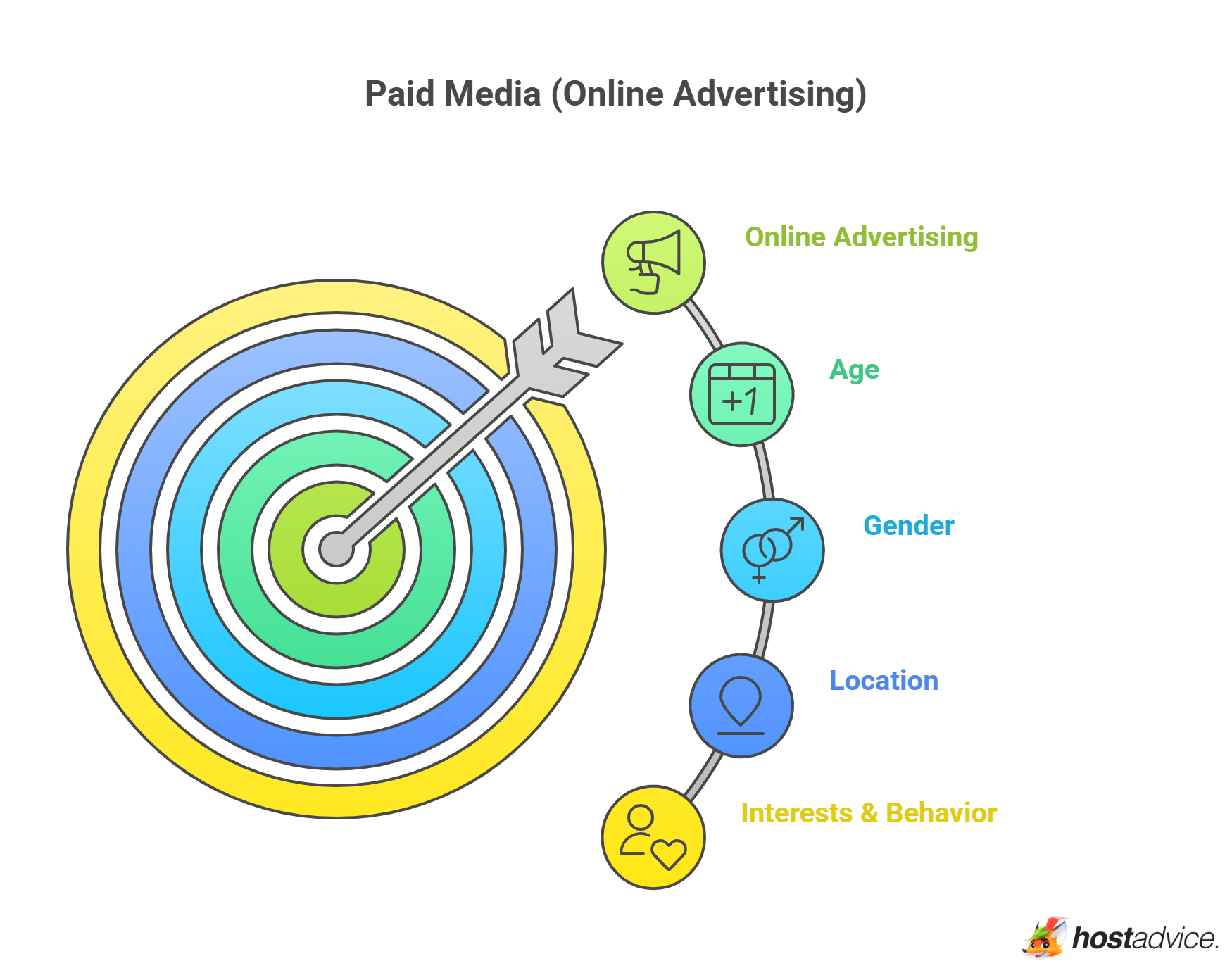 Paid Media (Online Advertising)

Online Advertising

+1

Age

Gender

Location

Interests & Behavior

hostadvice.